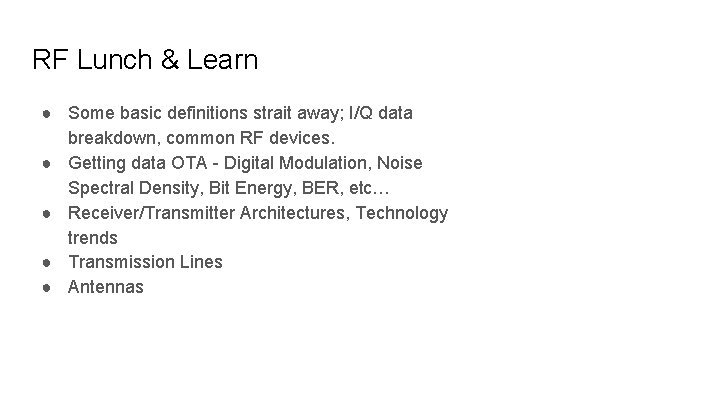 RF Lunch & Learn

● Some basic definitions strait away; I/Q data breakdown, common RF devices.
● Getting data OTA - Digital Modulation, Noise Spectral Density, Bit Energy, BER, etc…
● Receiver/Transmitter Architectures, Technology trends
● Transmission Lines
● Antennas